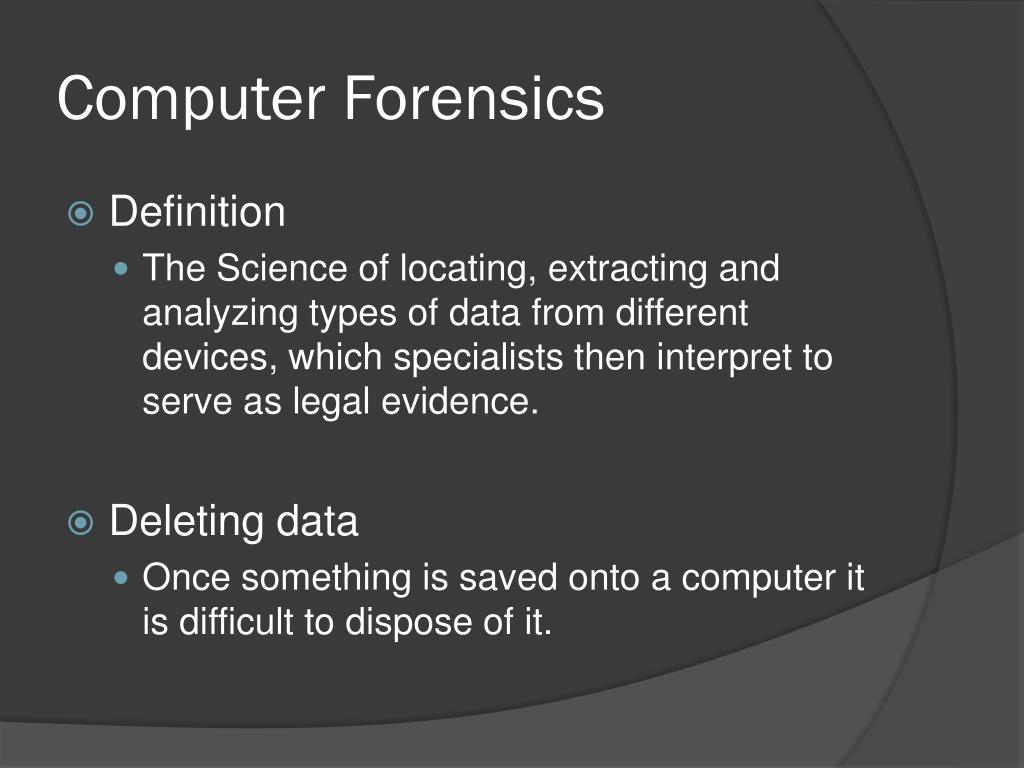 Computer Forensics

Definition

The Science of locating, extracting and analyzing types of data from different devices, which specialists then interpret to serve as legal evidence.

Deleting data

Once something is saved onto a computer it is difficult to dispose of it.